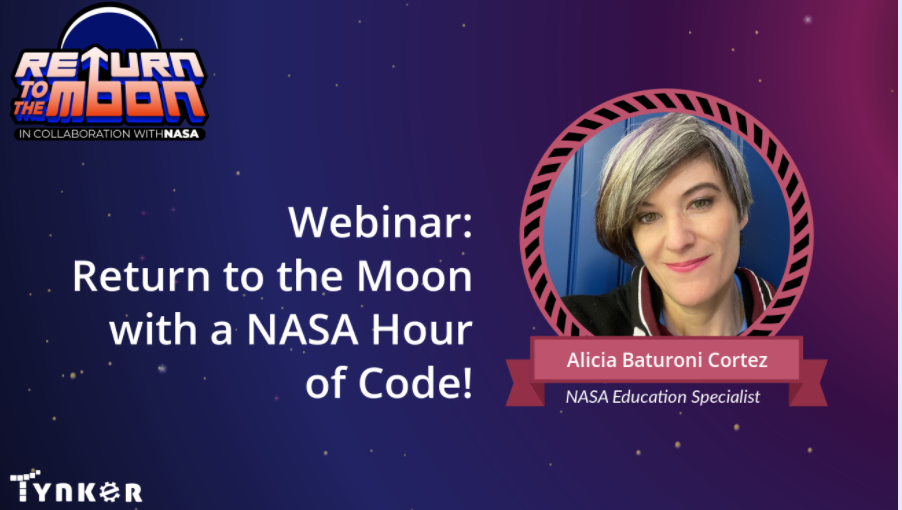 RETURN TO THE MOON
IN COLLABORATION WITH NASA

Webinar: Return to the Moon with a NASA Hour of Code!

Alicia Baturoni Cortez
NASA Education Specialist

TYNKER